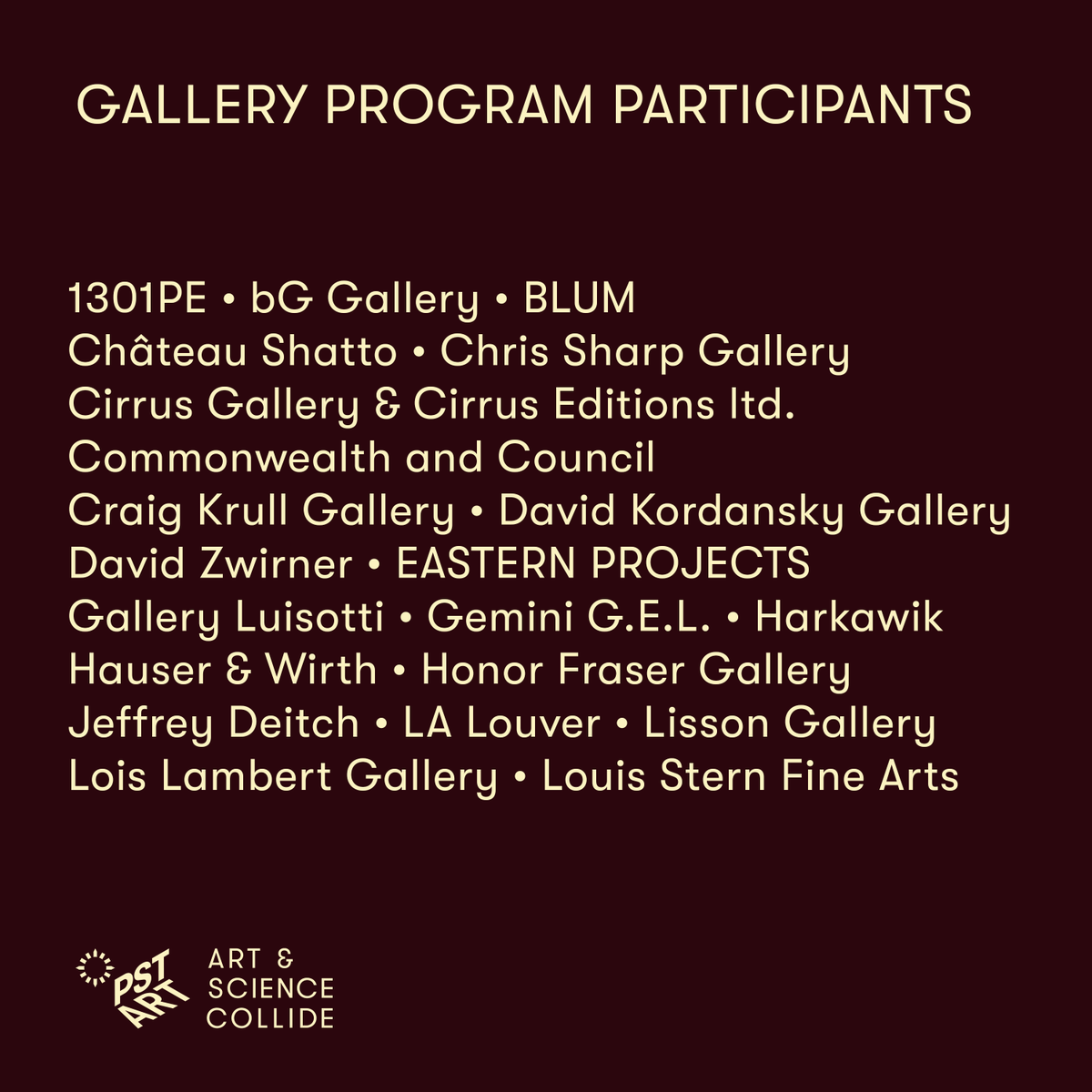 GALLERY PROGRAM PARTICIPANTS

1301PE • bG Gallery • BLUM
Château Shatto • Chris Sharp Gallery
Cirrus Gallery & Cirrus Editions ltd.
Commonwealth and Council
Craig Krull Gallery • David Kordansky Gallery
David Zwirner • EASTERN PROJECTS
Gallery Luisotti • Gemini G.E.L. • Harkawik
Hauser & Wirth • Honor Fraser Gallery
Jeffrey Deitch • LA Louver • Lisson Gallery
Lois Lambert Gallery • Louis Stern Fine Arts

PST ART
ART & SCIENCE COLLIDE